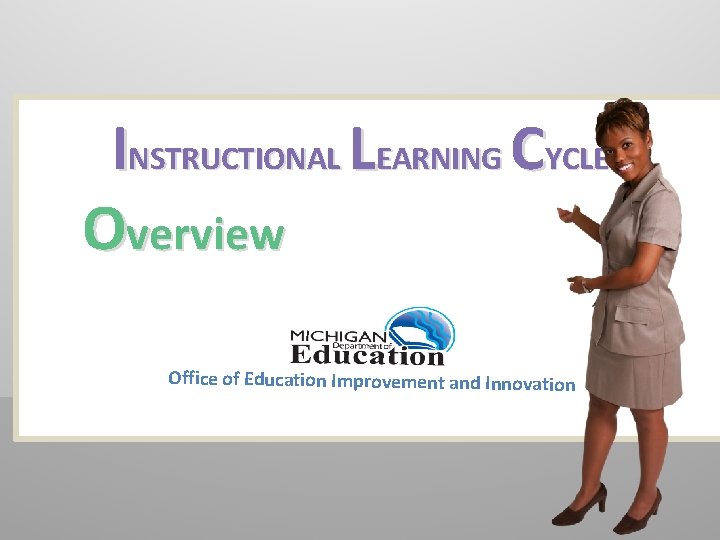 INSTRUCTIONAL LEARNING CYCLE

Overview

MICHIGAN Department of Education

Office of Education Improvement and Innovation